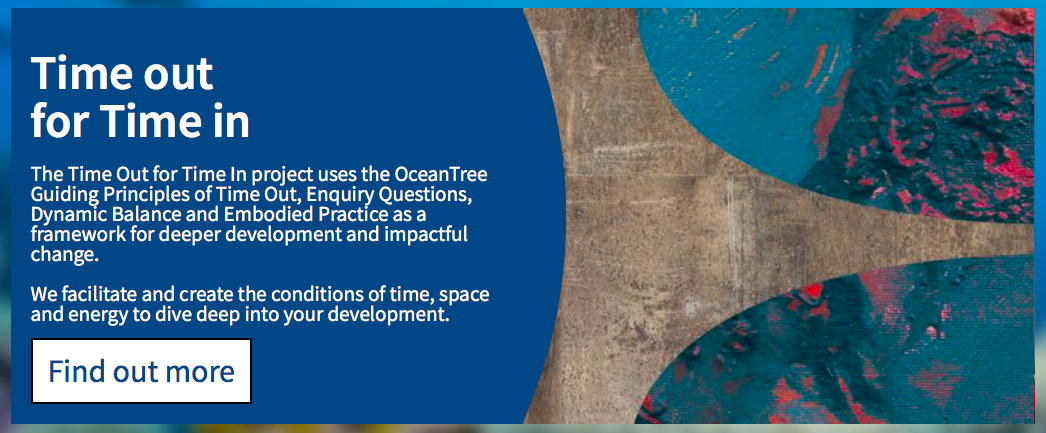 Time out
for Time in

The Time Out for Time In project uses the OceanTree Guiding Principles of Time Out, Enquiry Questions, Dynamic Balance and Embodied Practice as a framework for deeper development and impactful change.

We facilitate and create the conditions of time, space and energy to dive deep into your development.

Find out more